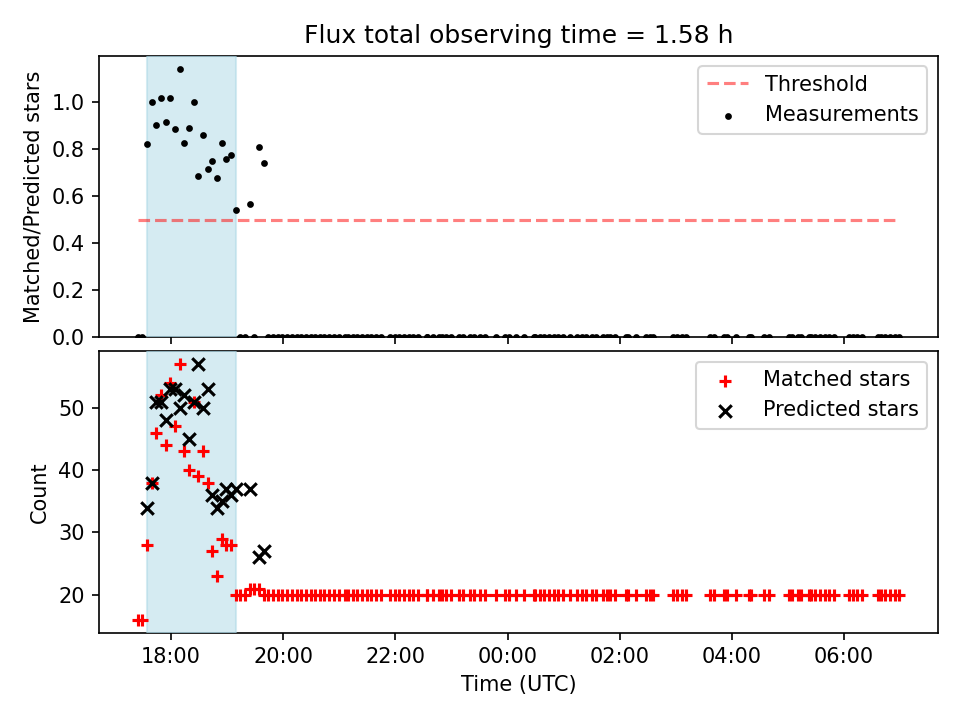 Flux total observing time = 1.58 h

Matched/Predicted stars

1.0
0.8
0.6
0.4
0.2
0.0

Threshold
Measurements

Count

50
40
30
20

Matched stars
Predicted stars

18:00
20:00
22:00
00:00
02:00
04:00
06:00

Time (UTC)